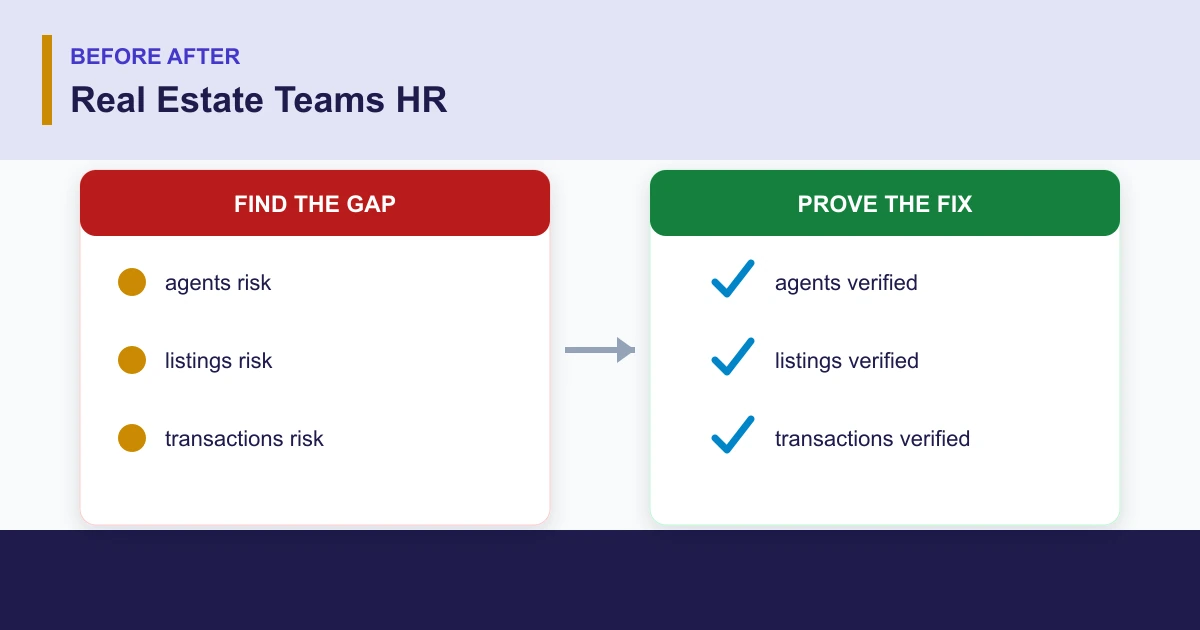 BEFORE AFTER

Real Estate Teams HR

FIND THE GAP

agents risk

listings risk

transactions risk

PROVE THE FIX

agents verified

listings verified

transactions verified